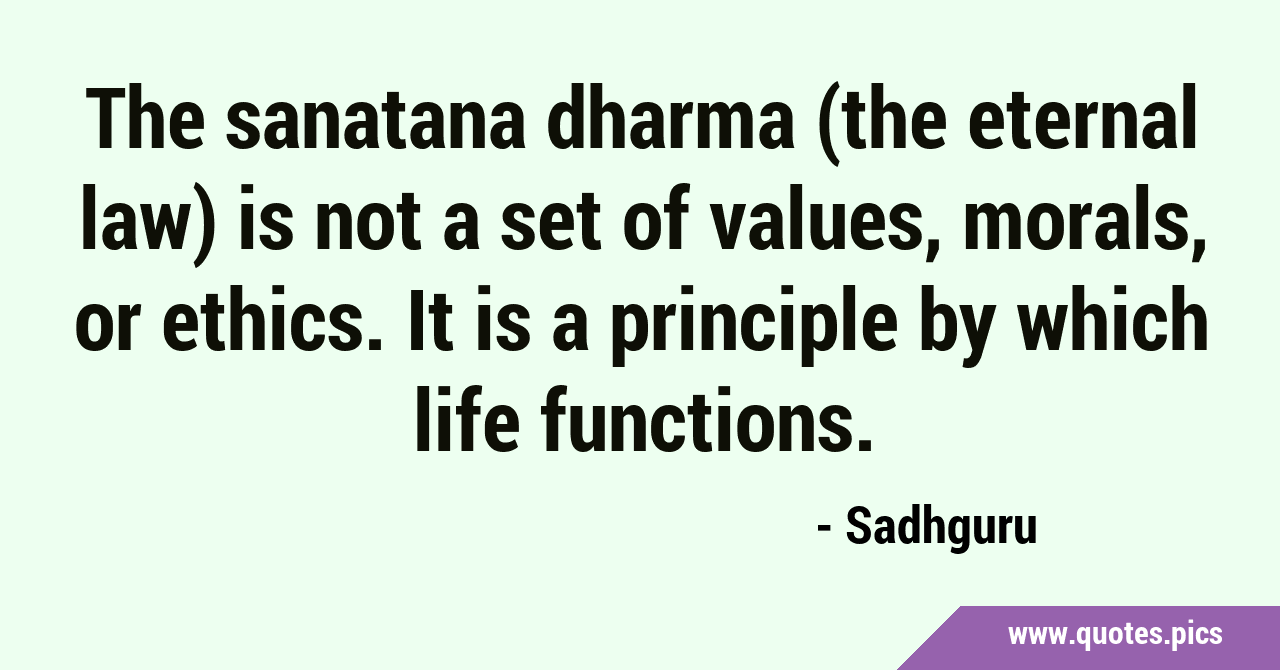 The sanatana dharma (the eternal law) is not a set of values, morals, or ethics. It is a principle by which life functions.

- Sadhguru

www.quotes.pics